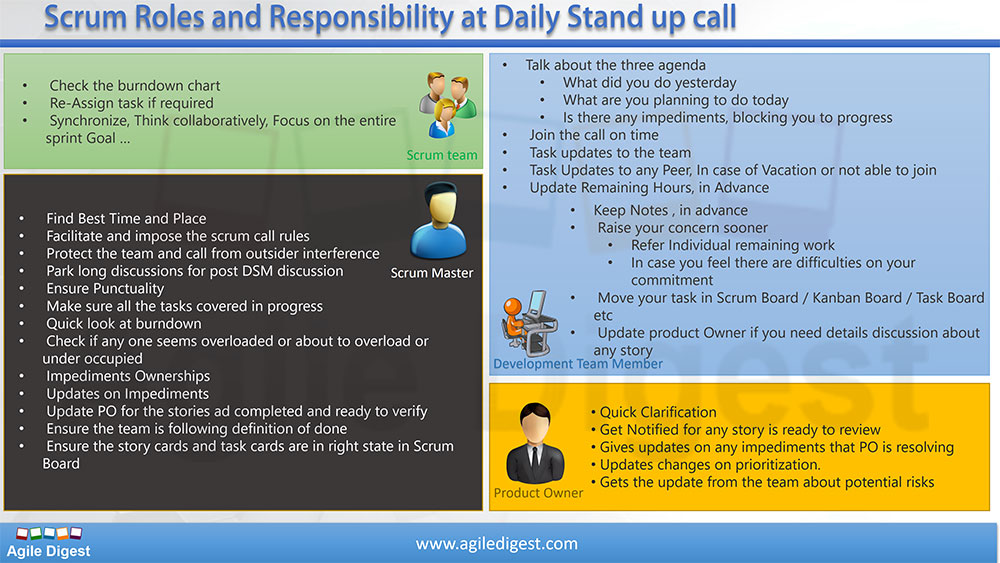 Scrum Roles and Responsibility at Daily Stand up call

• Check the burndown chart
• Re-Assign task if required
• Synchronize, Think collaboratively, Focus on the entire sprint Goal ...

Scrum team

• Find Best Time and Place
• Facilitate and impose the scrum call rules
• Protect the team and call from outsider interference
• Park long discussions for post DSM discussion
• Ensure Punctuality
• Make sure all the tasks covered in progress
• Quick look at burndown
• Check if any one seems overloaded or about to overload or under occupied
• Impediments Ownerships
• Updates on Impediments
• Update PO for the stories ad completed and ready to verify
• Ensure the team is following definition of done
• Ensure the story cards and task cards are in right state in Scrum Board

Scrum Master

• Talk about the three agenda
• What did you do yesterday
• What are you planning to do today
• Is there any impediments, blocking you to progress
• Join the call on time
• Task updates to the team
• Task Updates to any Peer, In case of Vacation or not able to join
• Update Remaining Hours, in Advance
• Keep Notes , in advance
• Raise your concern sooner
• Refer Individual remaining work
• In case you feel there are difficulties on your commitment
• Move your task in Scrum Board / Kanban Board / Task Board etc
• Update product Owner if you need details discussion about any story

Development Team Member

• Quick Clarification
• Get Notified for any story is ready to review
• Gives updates on any impediments that PO is resolving
• Updates changes on prioritization.
• Gets the update from the team about potential risks

Product Owner

Agile Digest

www.agiledigest.com